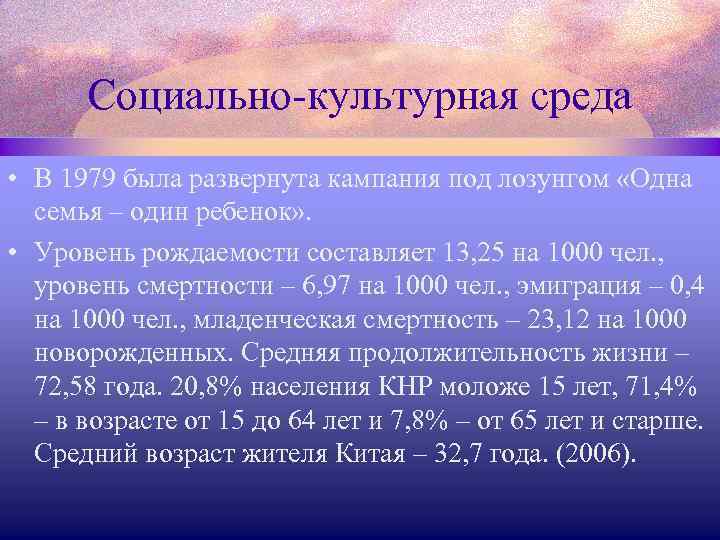 Социально-культурная среда

• В 1979 была развернута кампания под лозунгом «Одна семья – один ребенок».

• Уровень рождаемости составляет 13,25 на 1000 чел., уровень смертности – 6,97 на 1000 чел., эмиграция – 0,4 на 1000 чел., младенческая смертность – 23,12 на 1000 новорожденных. Средняя продолжительность жизни – 72,58 года. 20,8% населения КНР моложе 15 лет, 71,4% – в возрасте от 15 до 64 лет и 7,8% – от 65 лет и старше. Средний возраст жителя Китая – 32,7 года. (2006).